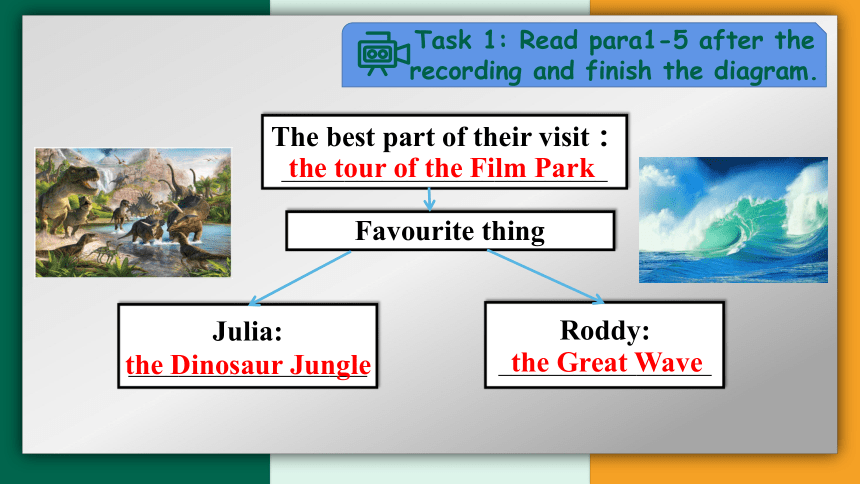 Task 1: Read para1-5 after the recording and finish the diagram.

The best part of their visit：
the tour of the Film Park

Favourite thing

Julia:
the Dinosaur Jungle

Roddy:
the Great Wave